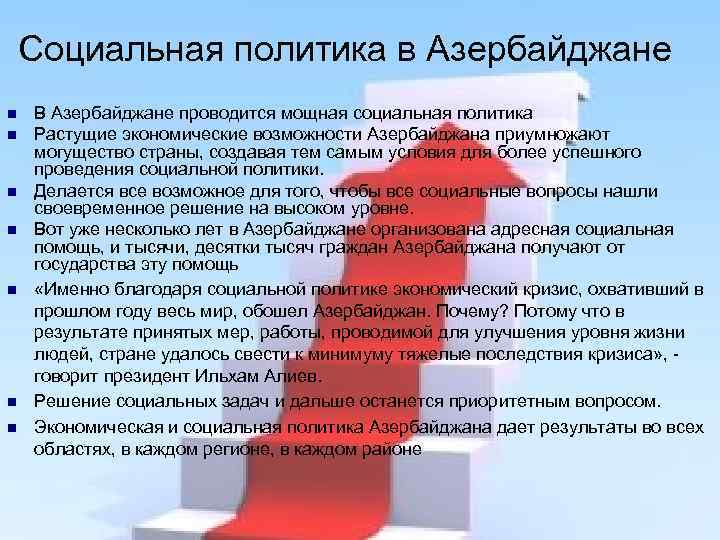 Социальная политика в Азербайджане

- В Азербайджане проводится мощная социальная политика
- Растущие экономические возможности Азербайджана приумножают могущество страны, создавая тем самым условия для более успешного проведения социальной политики.
- Делается все возможное для того, чтобы все социальные вопросы нашли своевременное решение на высоком уровне.
- Вот уже несколько лет в Азербайджане организована адресная социальная помощь, и тысячи, десятки тысяч граждан Азербайджана получают от государства эту помощь
- «Именно благодаря социальной политике экономический кризис, охвативший в прошлом году весь мир, обошел Азербайджан. Почему? Потому что в результате принятых мер, работы, проводимой для улучшения уровня жизни людей, стране удалось свести к минимуму тяжелые последствия кризиса», - говорит президент Ильхам Алиев.
- Решение социальных задач и дальше останется приоритетным вопросом.
- Экономическая и социальная политика Азербайджана дает результаты во всех областях, в каждом регионе, в каждом районе